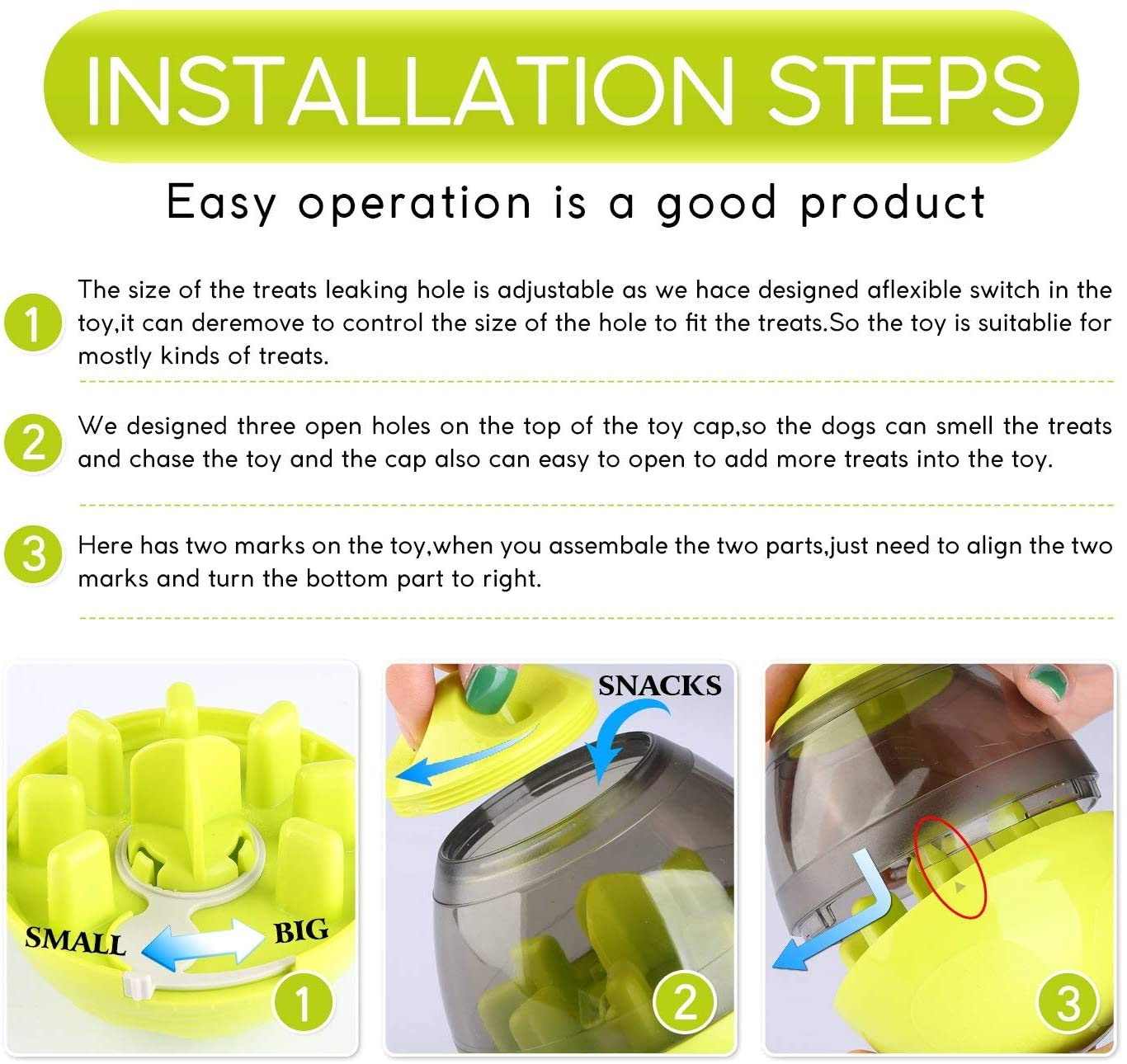 INSTALLATION STEPS

Easy operation is a good product

1
The size of the treats leaking hole is adjustable as we hace designed aflexible switch in the toy,it can deremove to control the size of the hole to fit the treats.So the toy is suitablie for mostly kinds of treats.

2
We designed three open holes on the top of the toy cap,so the dogs can smell the treats and chase the toy and the cap also can easy to open to add more treats into the toy.

3
Here has two marks on the toy,when you assembale the two parts,just need to align the two marks and turn the bottom part to right.

SMALL
BIG
1

SNACKS
2

3